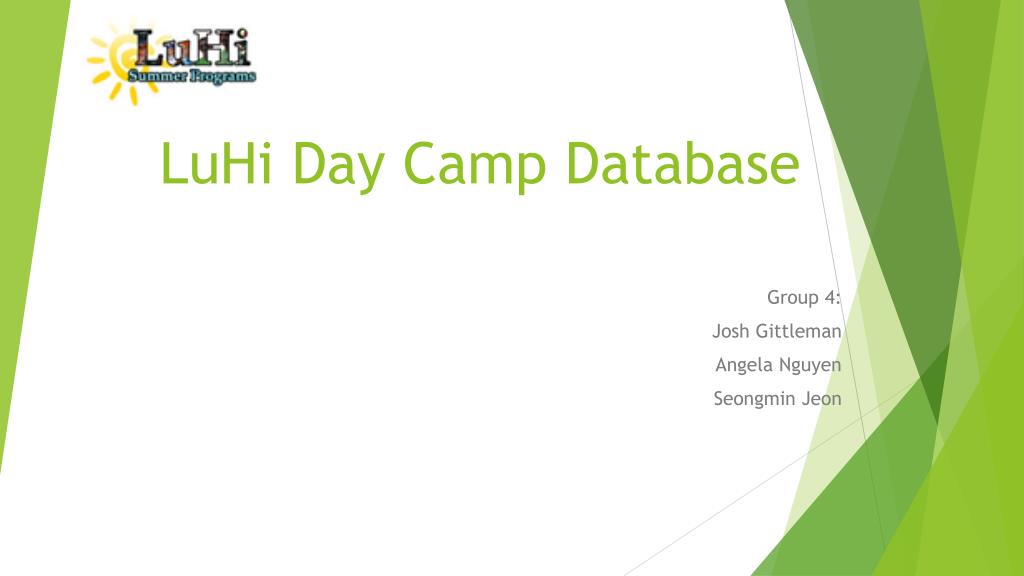 LuHi
Summer Programs

LuHi Day Camp Database

Group 4:
Josh Gittleman
Angela Nguyen
Seongmin Jeon